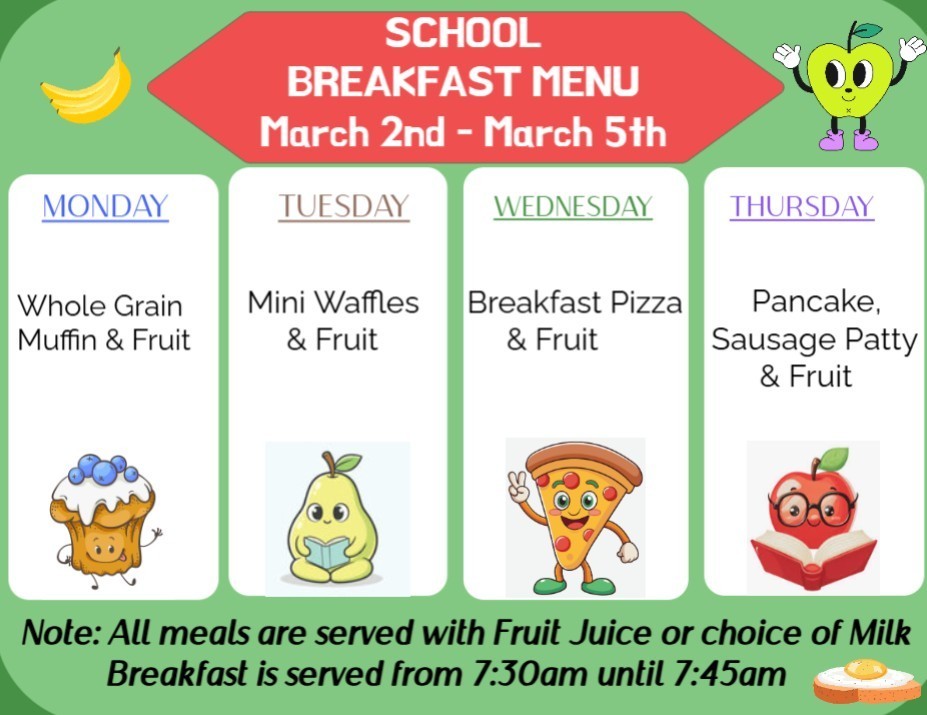 SCHOOL
BREAKFAST MENU
March 2nd - March 5th

MONDAY

Whole Grain Muffin & Fruit

TUESDAY

Mini Waffles & Fruit

WEDNESDAY

Breakfast Pizza & Fruit

THURSDAY

Pancake, Sausage Patty & Fruit

Note: All meals are served with Fruit Juice or choice of Milk
Breakfast is served from 7:30am until 7:45am